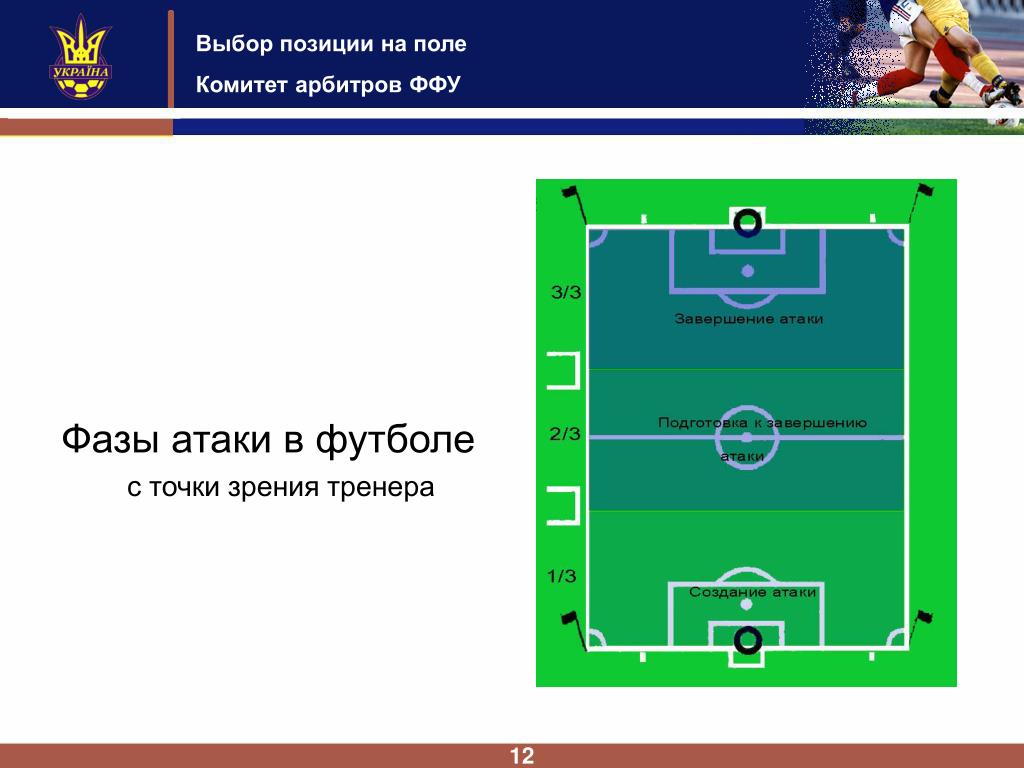 УКРАЇНА

Выбор позиции на поле

Комитет арбитров ФФУ

Фазы атаки в футболе

с точки зрения тренера

3/3

Завершение атаки

2/3

Подготовка к завершению атаки

1/3

Создание атаки

12